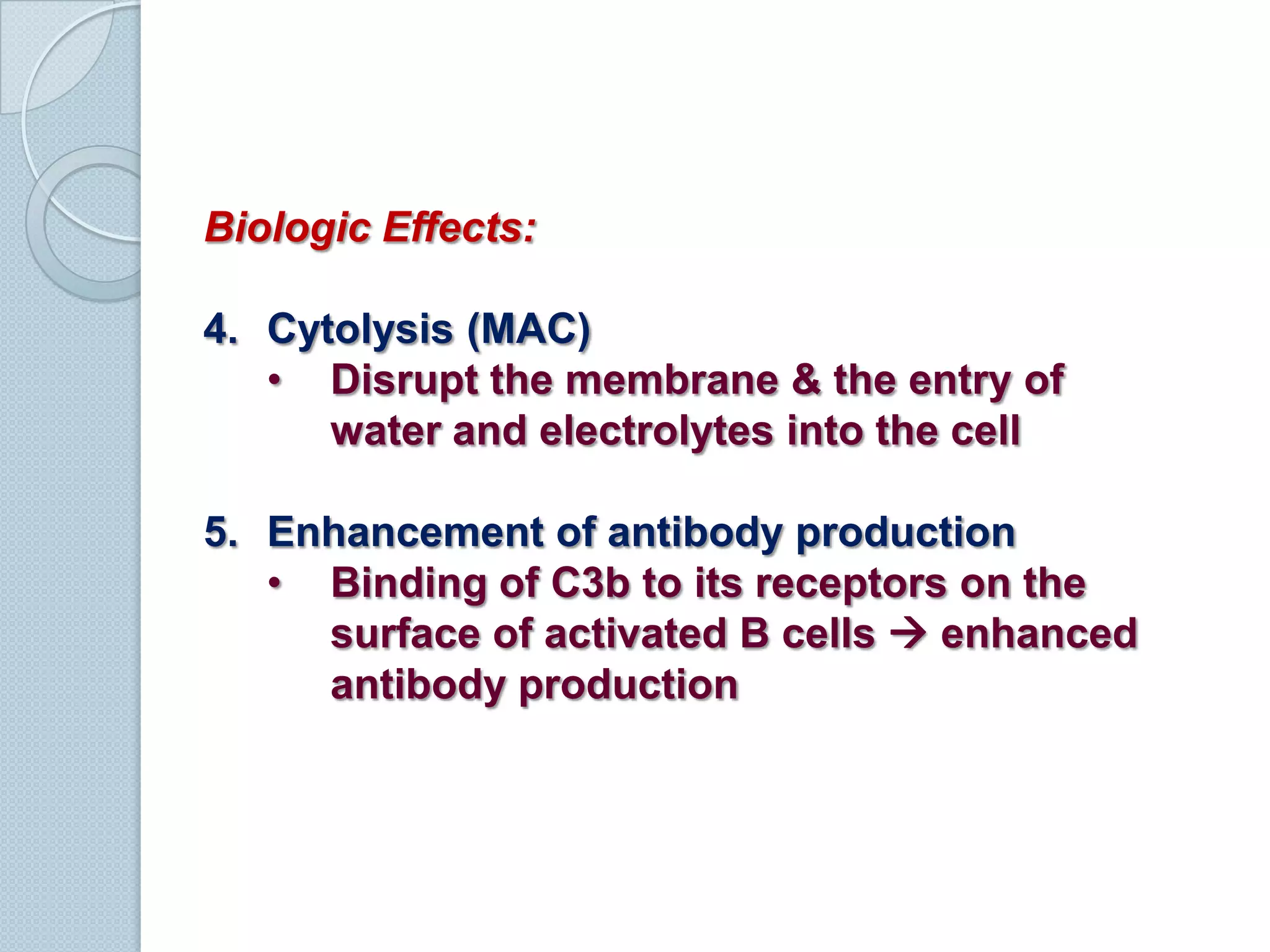 Biologic Effects:

4. Cytolysis (MAC)
• Disrupt the membrane & the entry of water and electrolytes into the cell

5. Enhancement of antibody production
• Binding of C3b to its receptors on the surface of activated B cells → enhanced antibody production